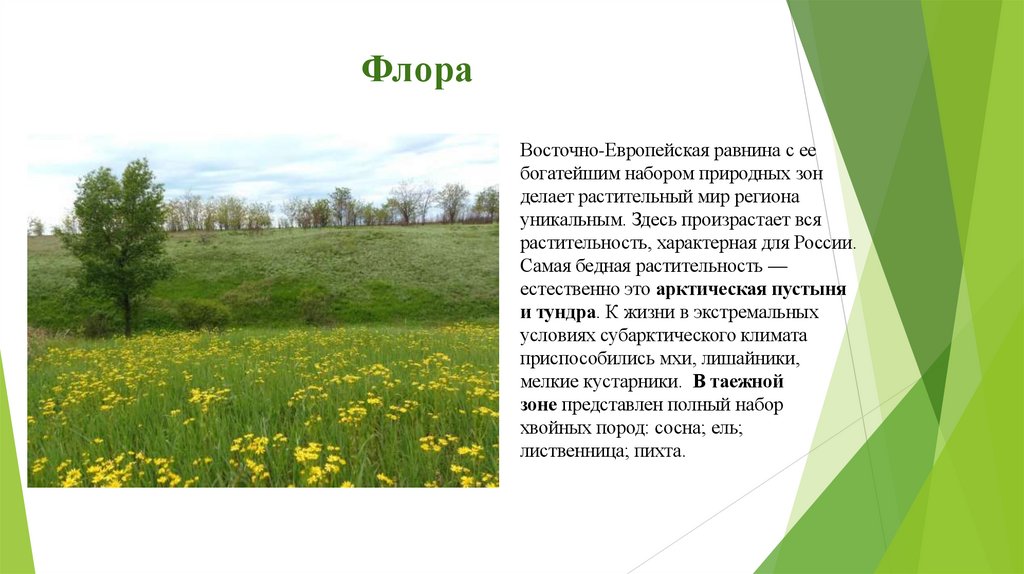 Флора

Восточно-Европейская равнина с ее богатейшим набором природных зон делает растительный мир региона уникальным. Здесь произрастает вся растительность, характерная для России. Самая бедная растительность — естественно это арктическая пустыня и тундра. К жизни в экстремальных условиях субарктического климата приспособились мхи, лишайники, мелкие кустарники. В таежной зоне представлен полный набор хвойных пород: сосна; ель; лиственница; пихта.